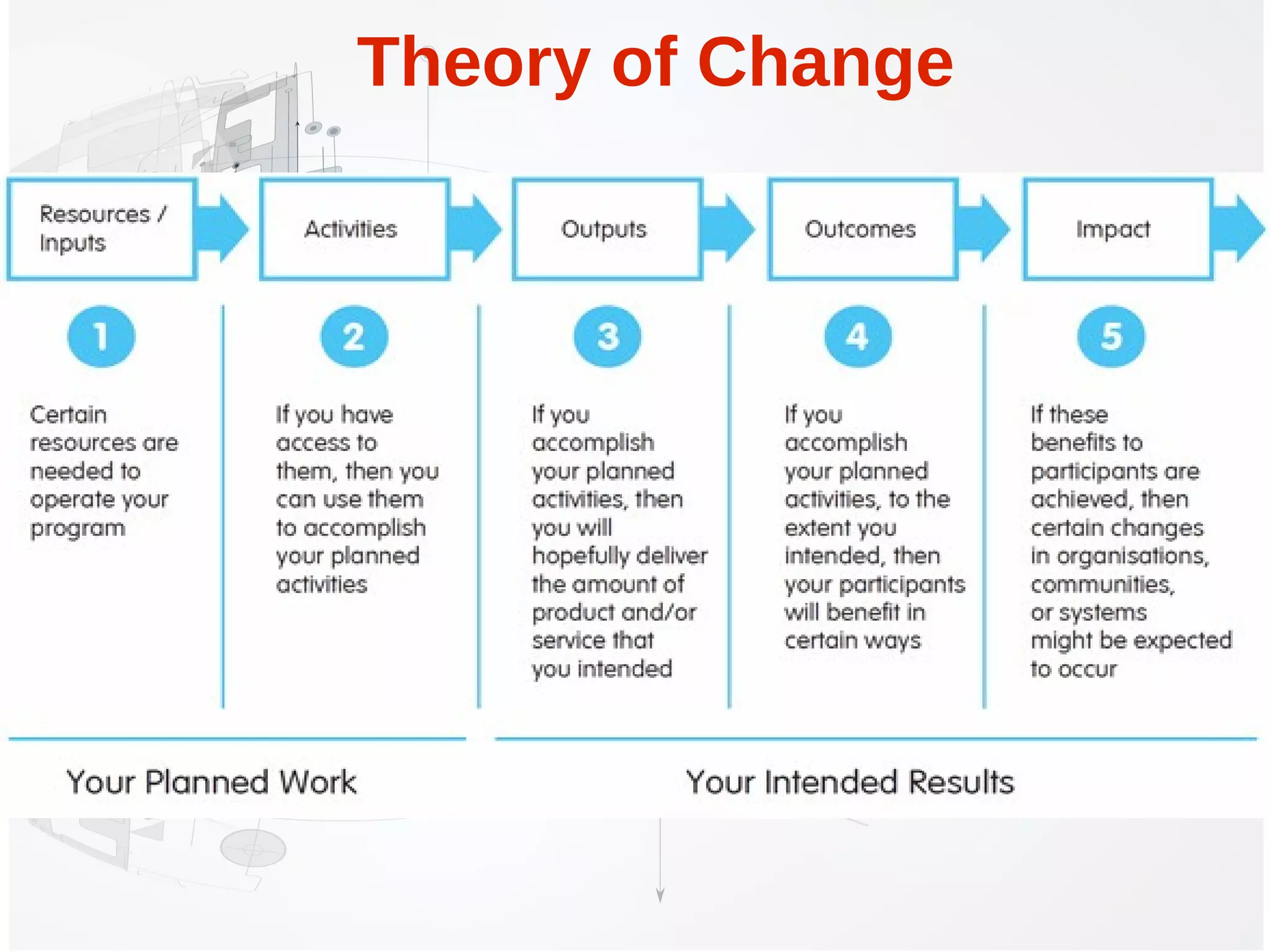 Theory of Change

Resources / Inputs

Activities

Outputs

Outcomes

Impact

1

Certain resources are needed to operate your program

2

If you have access to them, then you can use them to accomplish your planned activities

3

If you accomplish your planned activities, then you will hopefully deliver the amount of product and/or service that you intended

4

If you accomplish your planned activities, to the extent you intended, then your participants will benefit in certain ways

5

If these benefits to participants are achieved, then certain changes in organisations, communities, or systems might be expected to occur

Your Planned Work

Your Intended Results